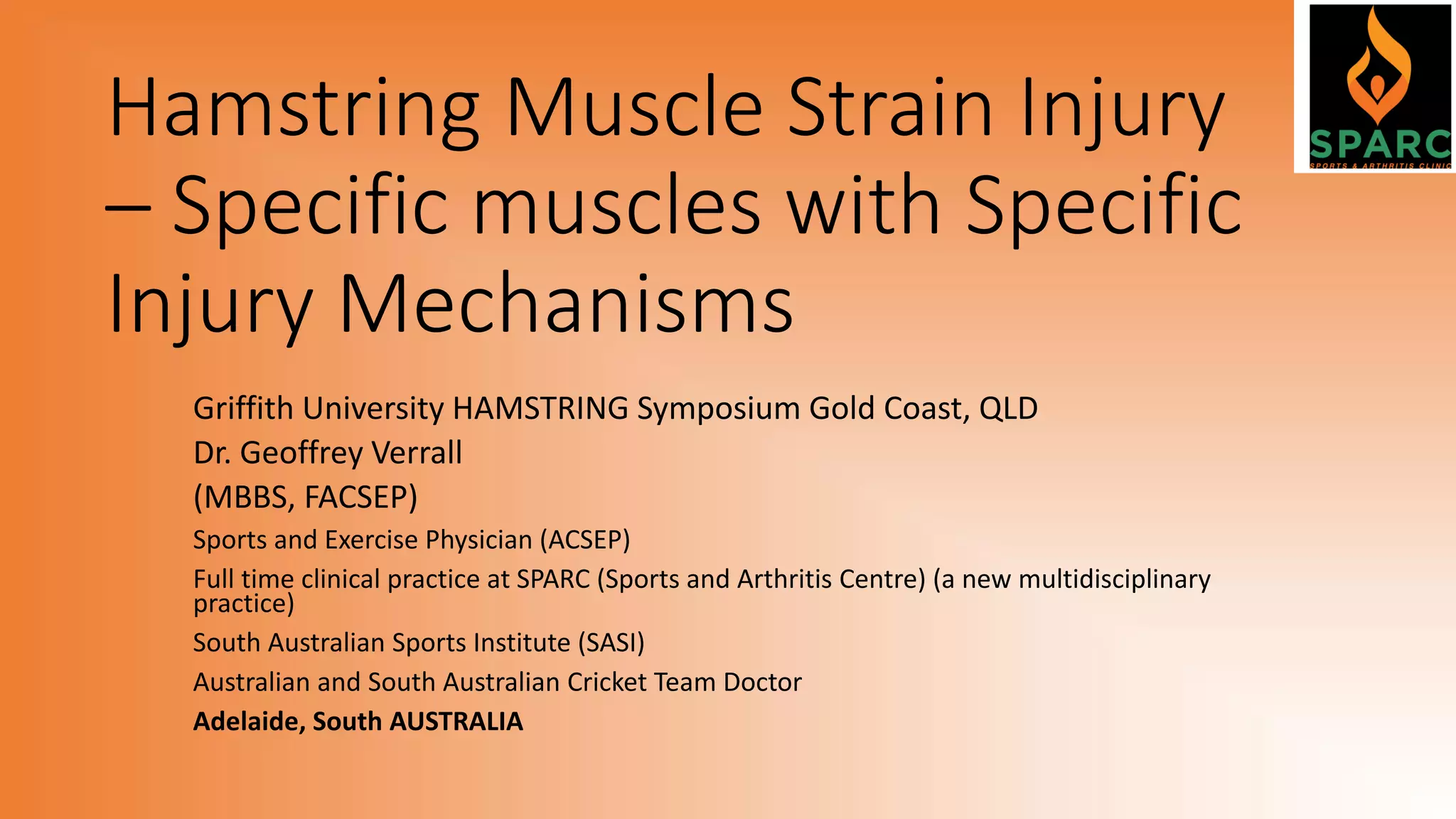 SPARC
SPORTS & ARTHRITIS CLINIC

Hamstring Muscle Strain Injury – Specific muscles with Specific Injury Mechanisms

Griffith University HAMSTRING Symposium Gold Coast, QLD

Dr. Geoffrey Verrall

(MBBS, FACSEP)

Sports and Exercise Physician (ACSEP)

Full time clinical practice at SPARC (Sports and Arthritis Centre) (a new multidisciplinary practice)

South Australian Sports Institute (SASI)

Australian and South Australian Cricket Team Doctor

Adelaide, South AUSTRALIA